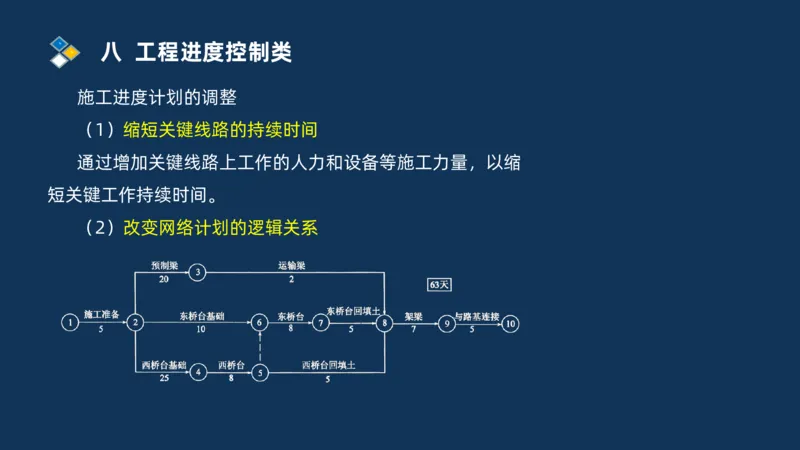 八 工程进度控制类

施工进度计划的调整

（1）缩短关键线路的持续时间

通过增加关键线路上工作的人力和设备等施工力量，以缩短关键工作持续时间。

（2）改变网络计划的逻辑关系

预制梁
20
3
运输梁
2
63天
1
施工准备
5
2
东桥台基础
10
6
东桥台
8
7
东桥台回填土
5
8
架梁
7
9
与路基连接
5
10
西桥台基础
25
4
西桥台
8
5
西桥台回填土
5